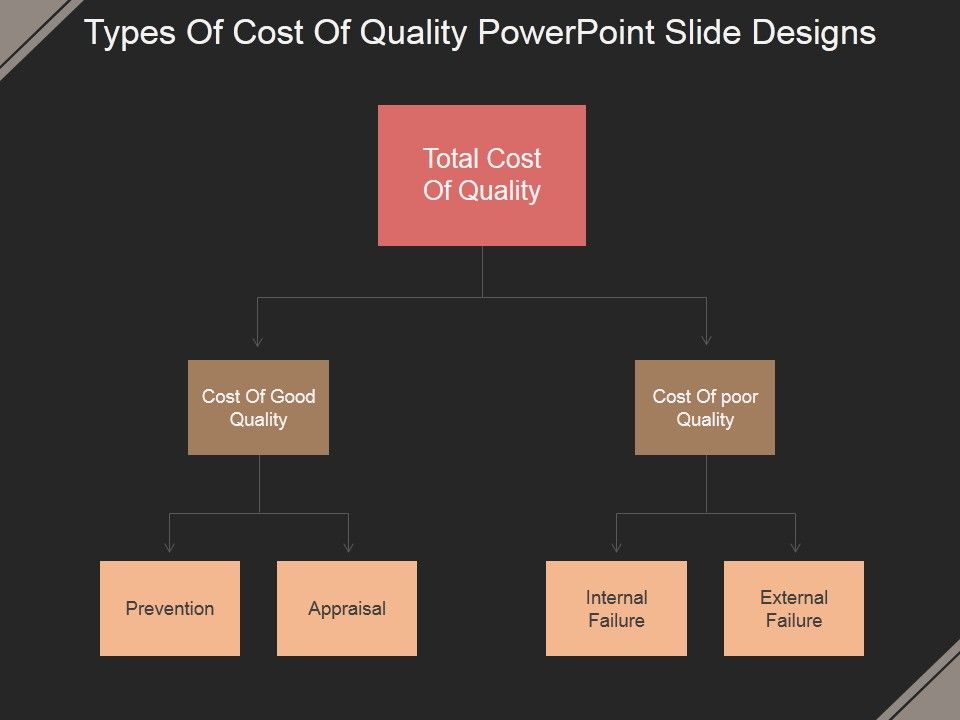 Types Of Cost Of Quality PowerPoint Slide Designs

Total Cost Of Quality

Cost Of Good Quality

Cost Of poor Quality

Prevention

Appraisal

Internal Failure

External Failure